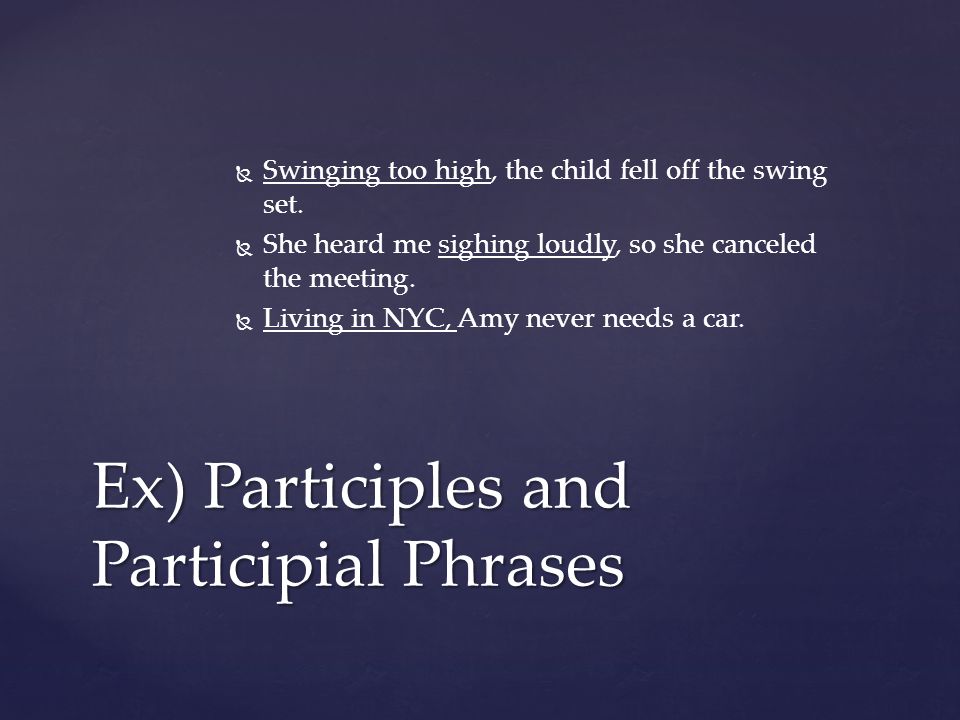 Swinging too high, the child fell off the swing set.
She heard me sighing loudly, so she canceled the meeting.
Living in NYC, Amy never needs a car.

Ex) Participles and Participial Phrases